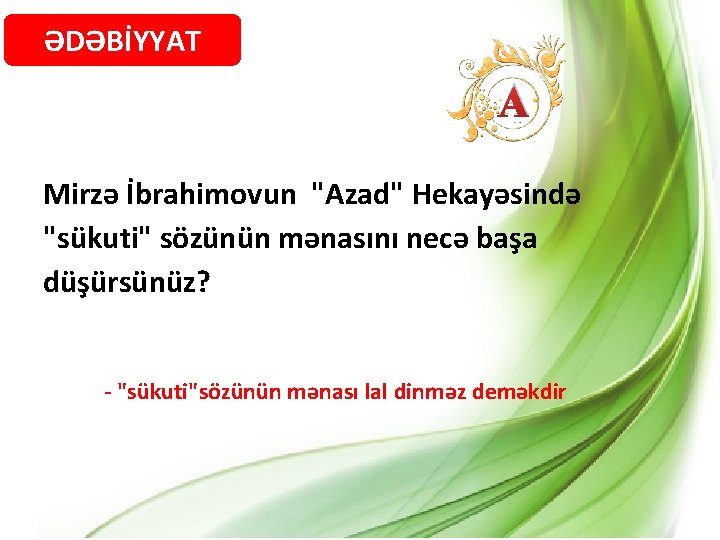 ƏDƏBİYYAT

A

Mirzə İbrahimovun "Azad" Hekayəsində "sükuti" sözünün mənasını necə başa düşürsünüz?

- "sükuti"sözünün mənası lal dinməz deməkdir